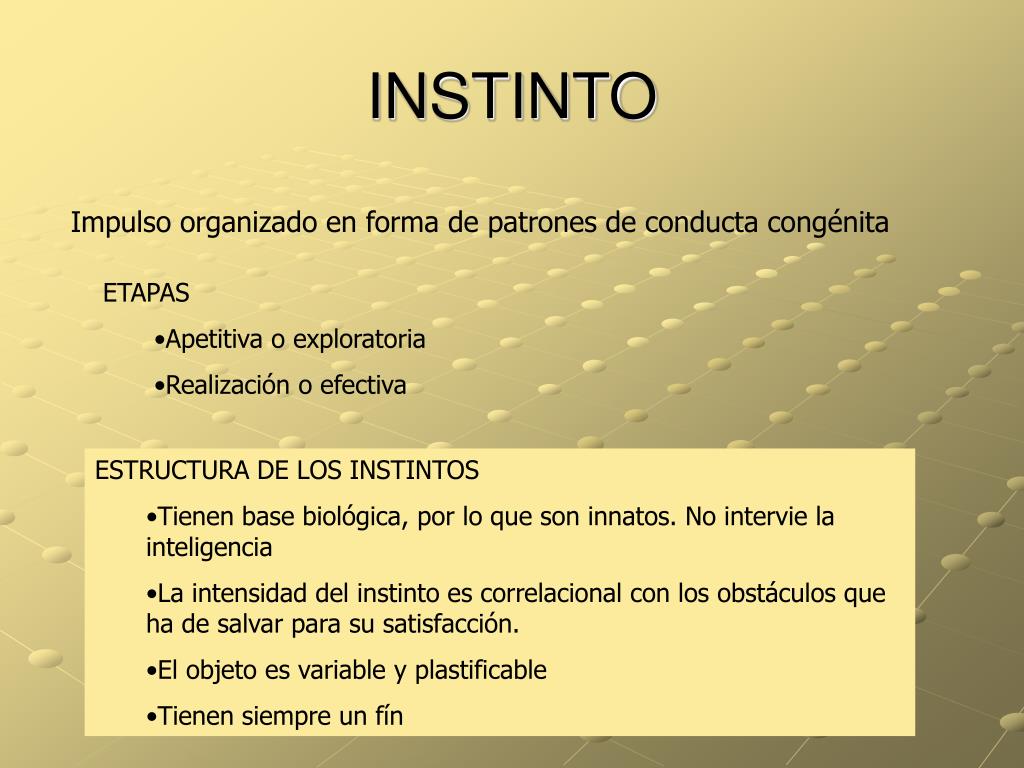 INSTINTO

Impulso organizado en forma de patrones de conducta congénita

ETAPAS

•Apetitiva o exploratoria

•Realización o efectiva

ESTRUCTURA DE LOS INSTINTOS

•Tienen base biológica, por lo que son innatos. No intervie la inteligencia

•La intensidad del instinto es correlacional con los obstáculos que ha de salvar para su satisfacción.

•El objeto es variable y plastificable

•Tienen siempre un fín